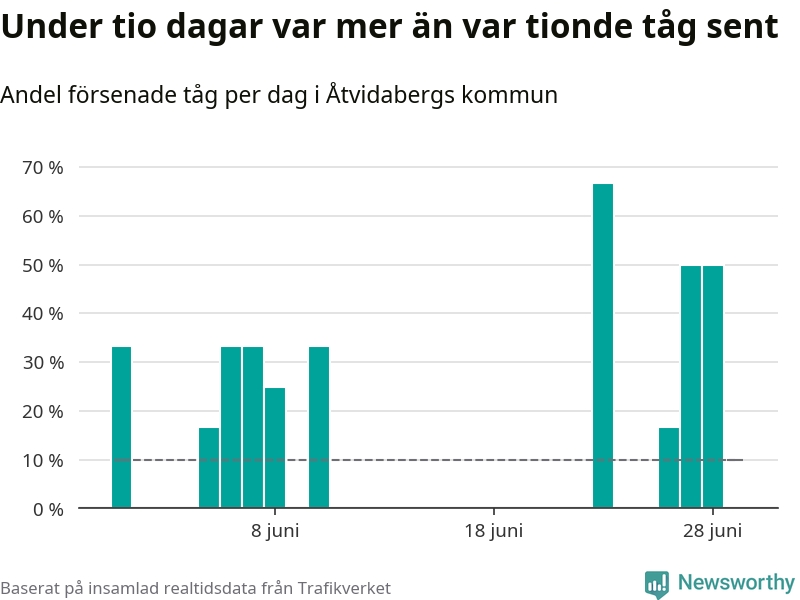 Under tio dagar var mer än var tionde tåg sent

Andel försenade tåg per dag i Åtvidabergs kommun

70 %
60 %
50 %
40 %
30 %
20 %
10 %
0 %

8 juni
18 juni
28 juni

Baserat på insamlad realtidsdata från Trafikverket

Newsworthy